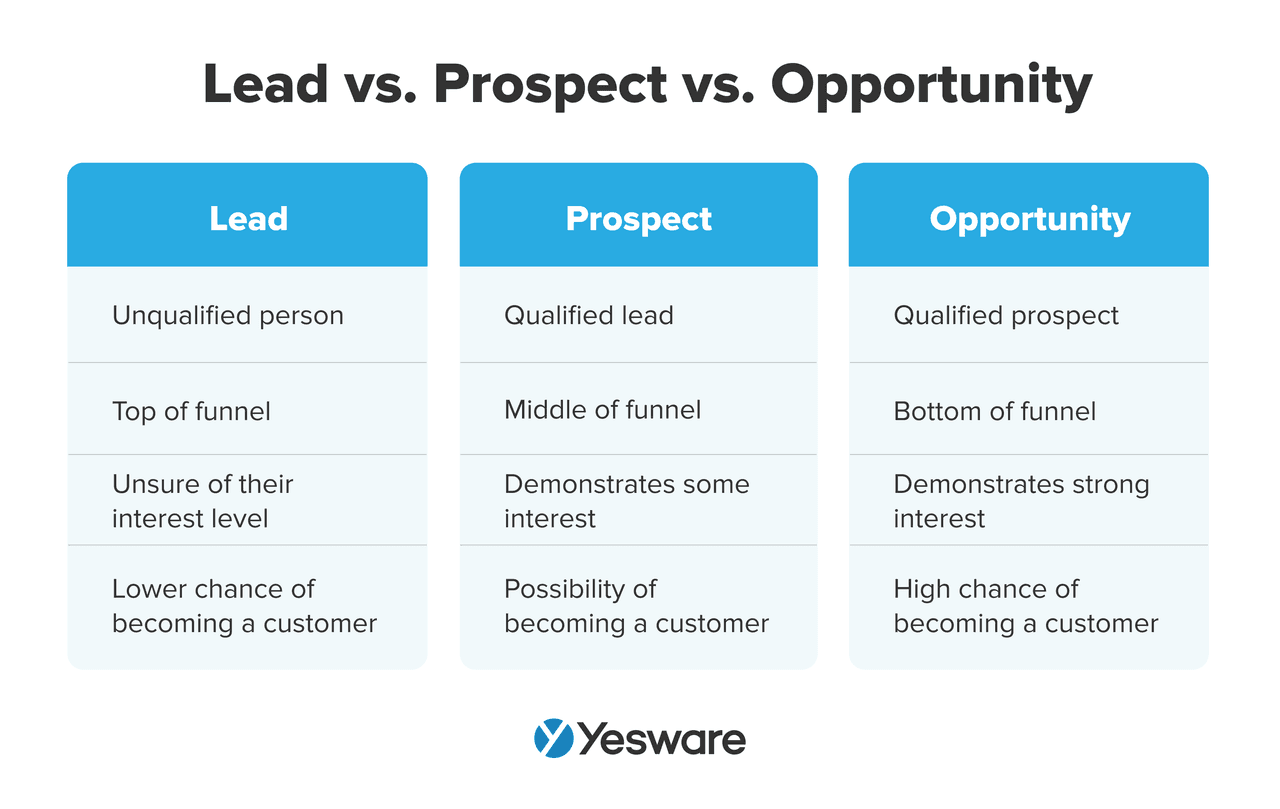 Lead vs. Prospect vs. Opportunity

| Lead | Prospect | Opportunity |
|---|---|---|
| Unqualified person | Qualified lead | Qualified prospect |
| Top of funnel | Middle of funnel | Bottom of funnel |
| Unsure of their interest level | Demonstrates some interest | Demonstrates strong interest |
| Lower chance of becoming a customer | Possibility of becoming a customer | High chance of becoming a customer |

Yesware